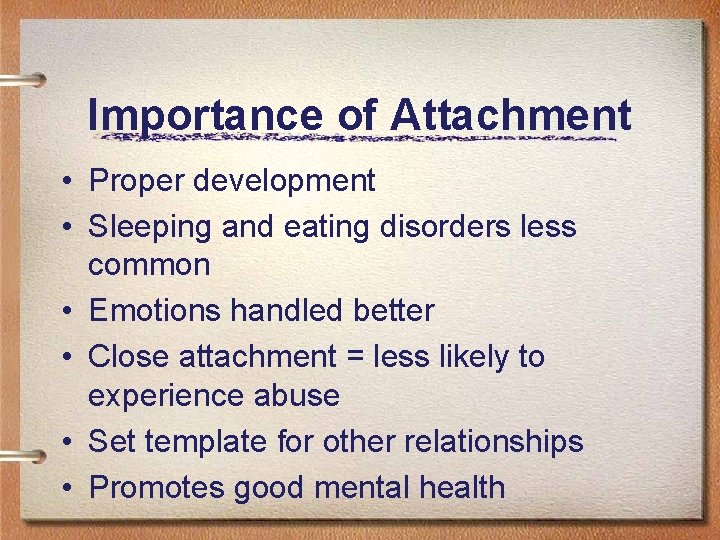 Importance of Attachment

• Proper development
• Sleeping and eating disorders less common
• Emotions handled better
• Close attachment = less likely to experience abuse
• Set template for other relationships
• Promotes good mental health